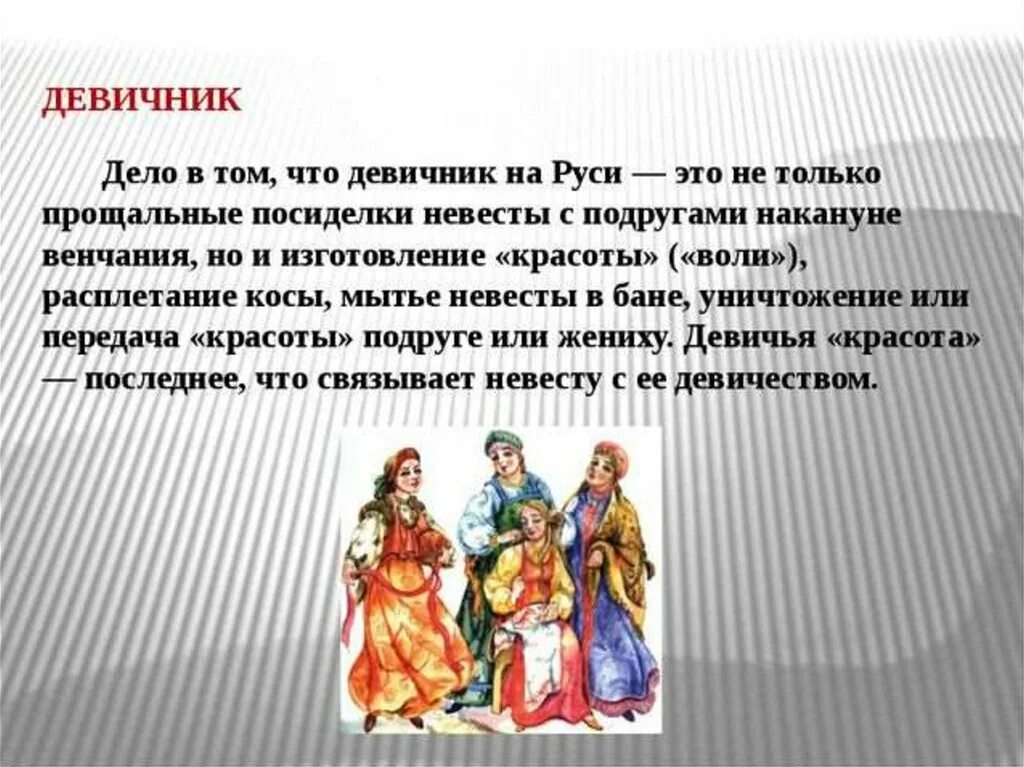 ДЕВИЧНИК

Дело в том, что девичник на Руси — это не только прощальные посиделки невесты с подругами накануне венчания, но и изготовление «красоты» («воли»), расплетание косы, мытье невесты в бане, уничтожение или передача «красоты» подруге или жениху. Девичья «красота» — последнее, что связывает невесту с ее девичеством.